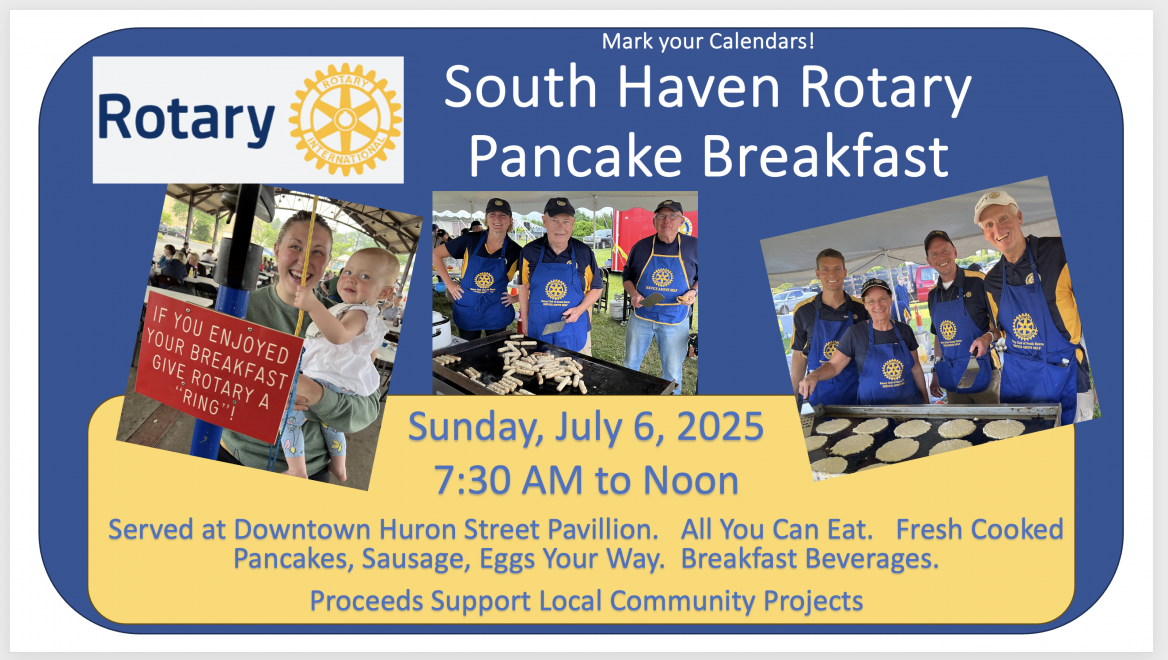 Mark your Calendars!

Rotary

ROTARY INTERNATIONAL

South Haven Rotary Pancake Breakfast

IF YOU ENJOYED YOUR BREAKFAST GIVE ROTARY A "RING"!

Sunday, July 6, 2025

7:30 AM to Noon

Served at Downtown Huron Street Pavillion. All You Can Eat. Fresh Cooked Pancakes, Sausage, Eggs Your Way. Breakfast Beverages.

Proceeds Support Local Community Projects